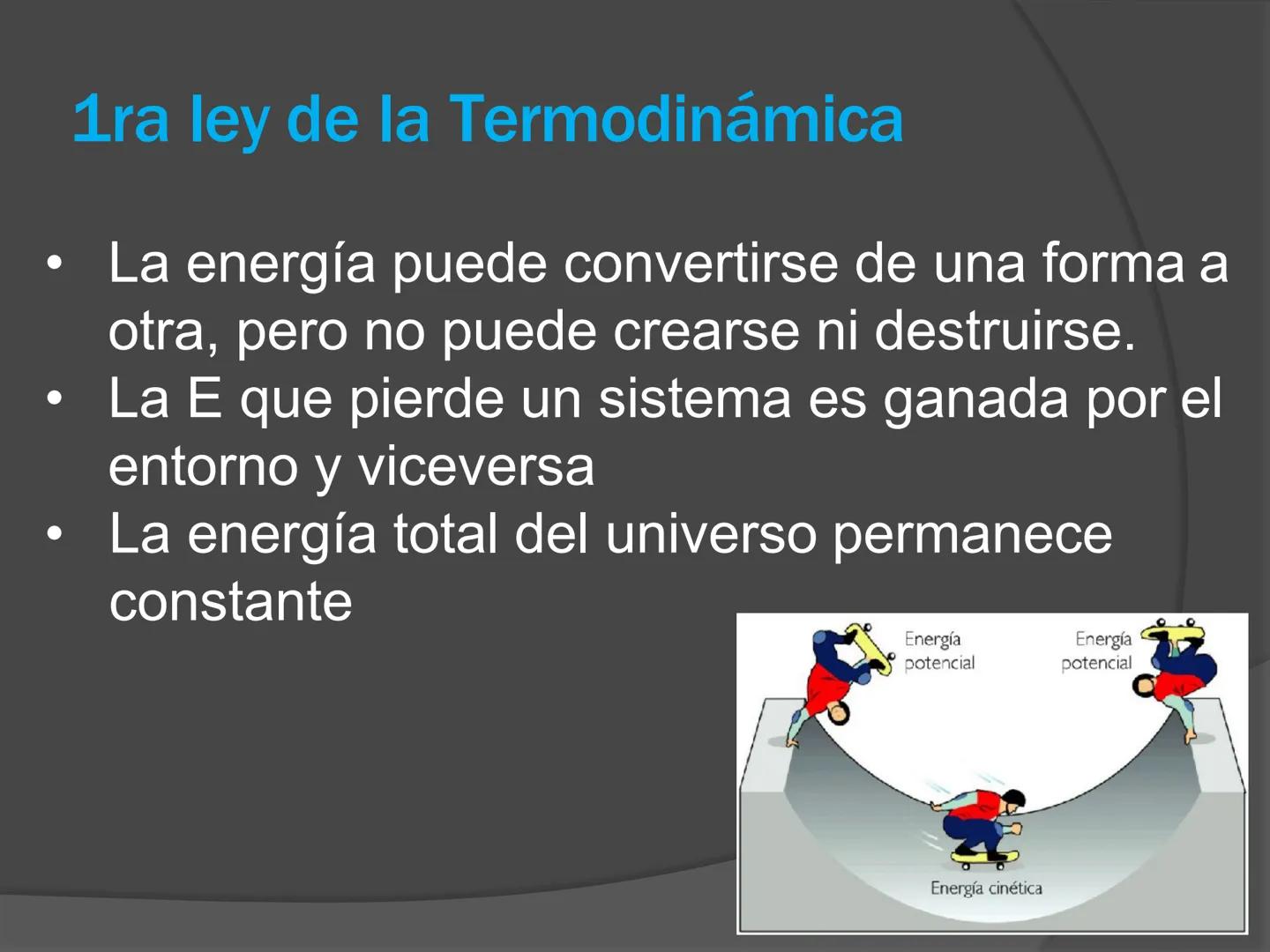 1ra ley de la Termodinámica

• La energía puede convertirse de una forma a otra, pero no puede crearse ni destruirse.
• La E que pierde un sistema es ganada por el entorno y viceversa
• La energía total del universo permanece constante

Energía potencial

Energía potencial

Energía cinética